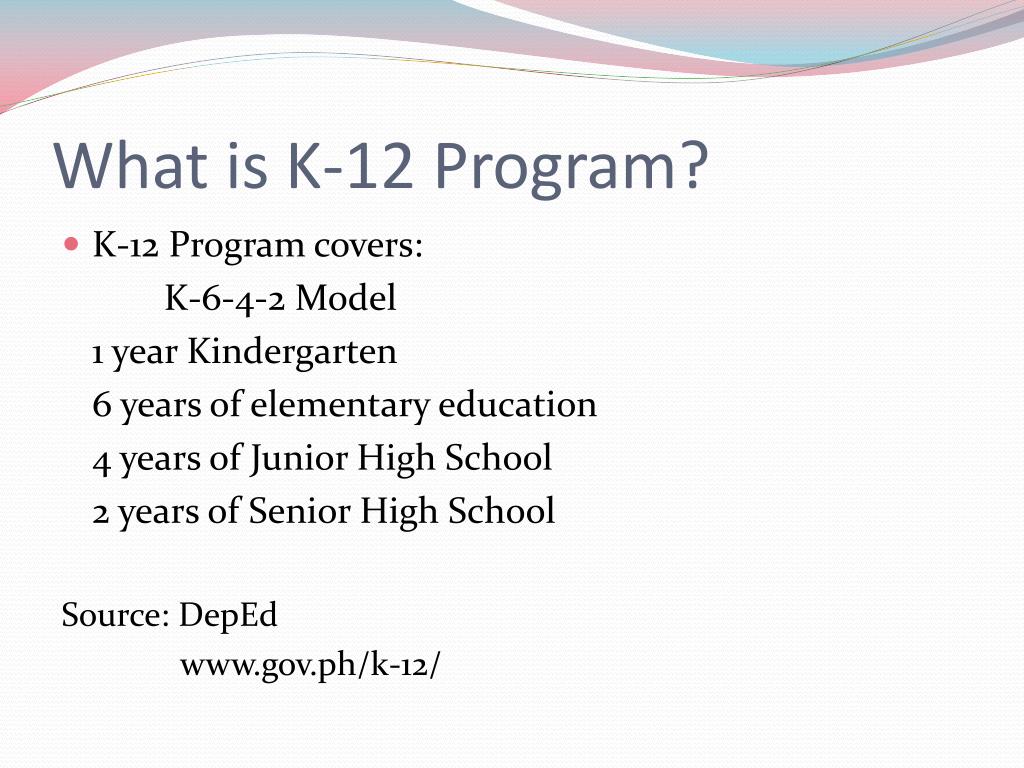 What is K-12 Program?

K-12 Program covers:
K-6-4-2 Model
1 year Kindergarten
6 years of elementary education
4 years of Junior High School
2 years of Senior High School

Source: DepEd
www.gov.ph/k-12/